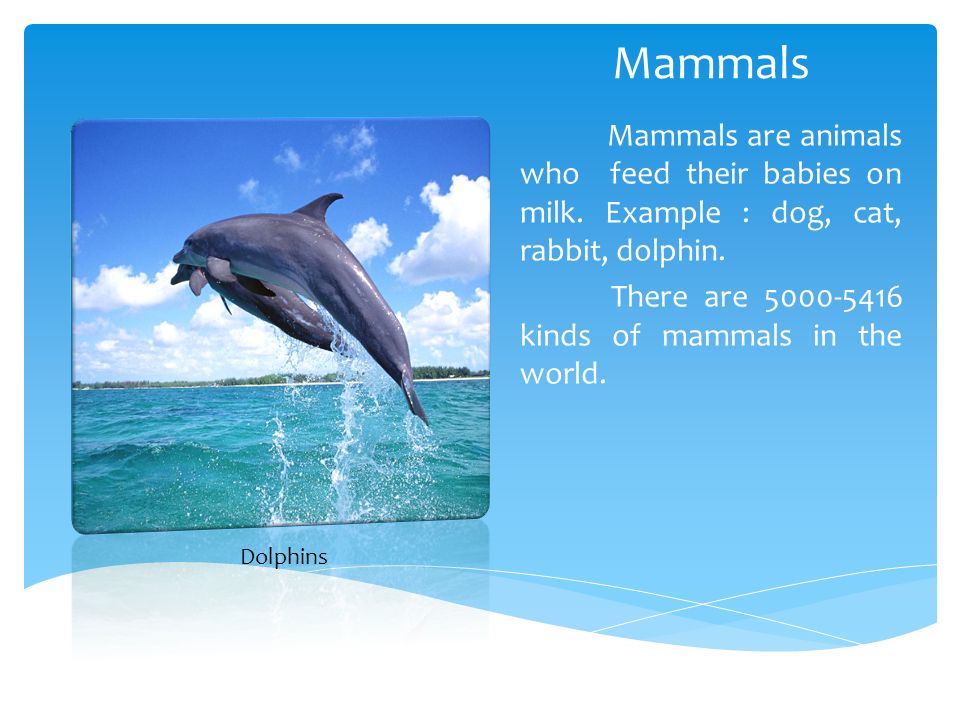 Mammals

Mammals are animals who feed their babies on milk. Example : dog, cat, rabbit, dolphin.

There are 5000-5416 kinds of mammals in the world.

Dolphins